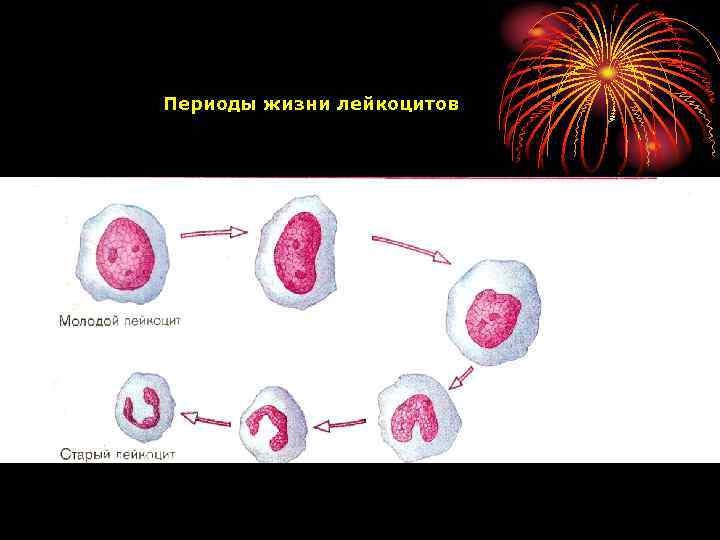 Периоды жизни лейкоцитов

Молодой лейкоцит

Старый лейкоцит